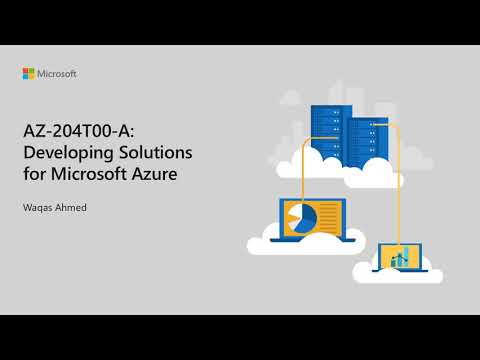 Microsoft

AZ-204T00-A: Developing Solutions for Microsoft Azure

Waqas Ahmed